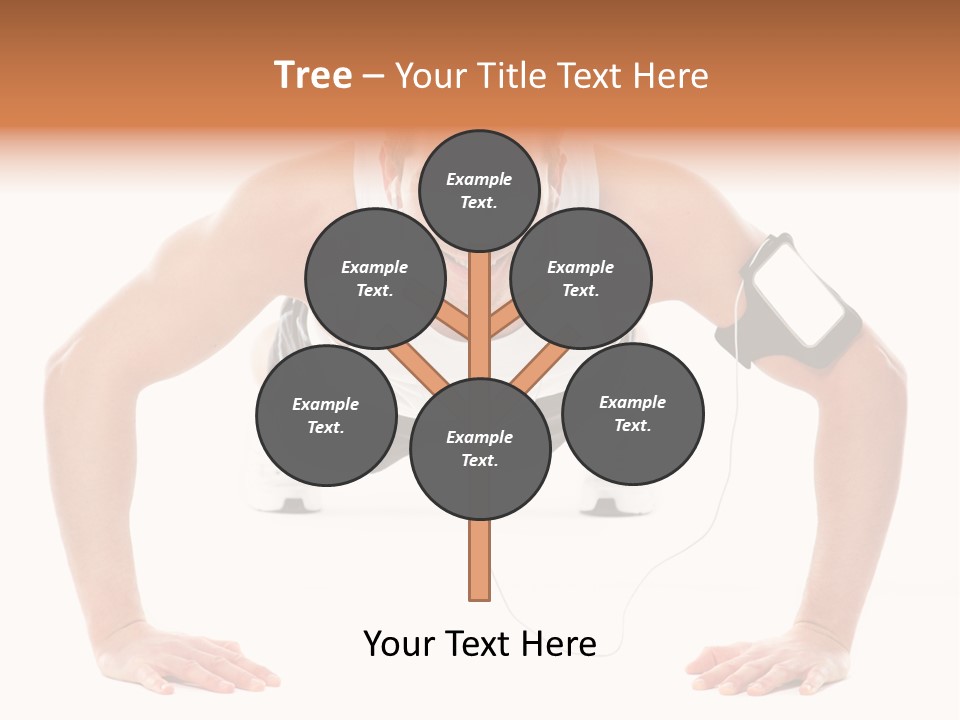 Tree – Your Title Text Here

Example Text.

Example Text.

Example Text.

Example Text.

Example Text.

Example Text.

Your Text Here